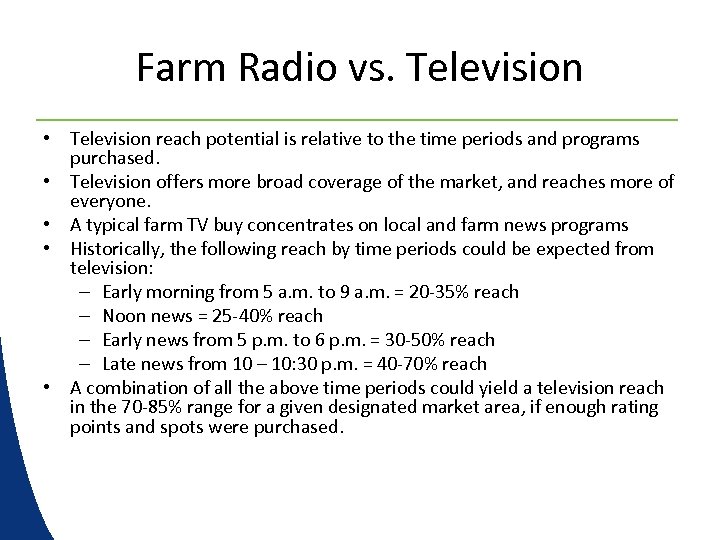 Farm Radio vs. Television

• Television reach potential is relative to the time periods and programs purchased.
• Television offers more broad coverage of the market, and reaches more of everyone.
• A typical farm TV buy concentrates on local and farm news programs
• Historically, the following reach by time periods could be expected from television:
  – Early morning from 5 a.m. to 9 a.m. = 20-35% reach
  – Noon news = 25-40% reach
  – Early news from 5 p.m. to 6 p.m. = 30-50% reach
  – Late news from 10 – 10:30 p.m. = 40-70% reach
• A combination of all the above time periods could yield a television reach in the 70-85% range for a given designated market area, if enough rating points and spots were purchased.